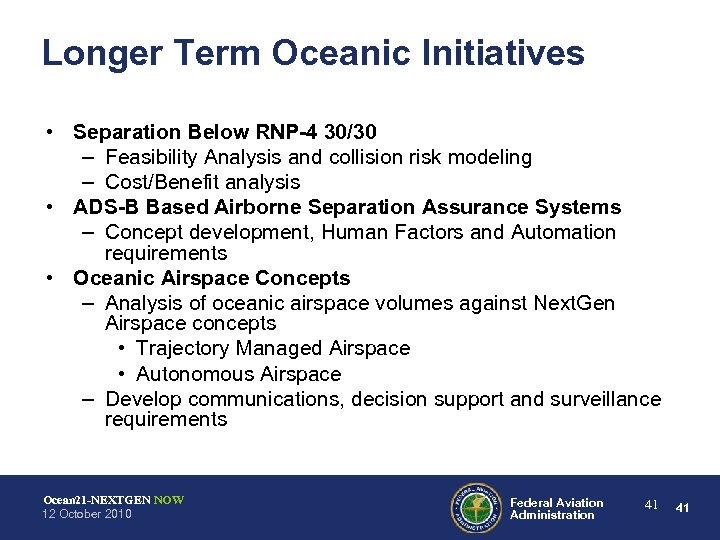 Longer Term Oceanic Initiatives

• Separation Below RNP-4 30/30
– Feasibility Analysis and collision risk modeling
– Cost/Benefit analysis
• ADS-B Based Airborne Separation Assurance Systems
– Concept development, Human Factors and Automation requirements
• Oceanic Airspace Concepts
– Analysis of oceanic airspace volumes against NextGen Airspace concepts
• Trajectory Managed Airspace
• Autonomous Airspace
– Develop communications, decision support and surveillance requirements

Ocean21-NEXTGEN NOW
12 October 2010

FEDERAL AVIATION ADMINISTRATION

Federal Aviation Administration

41

41